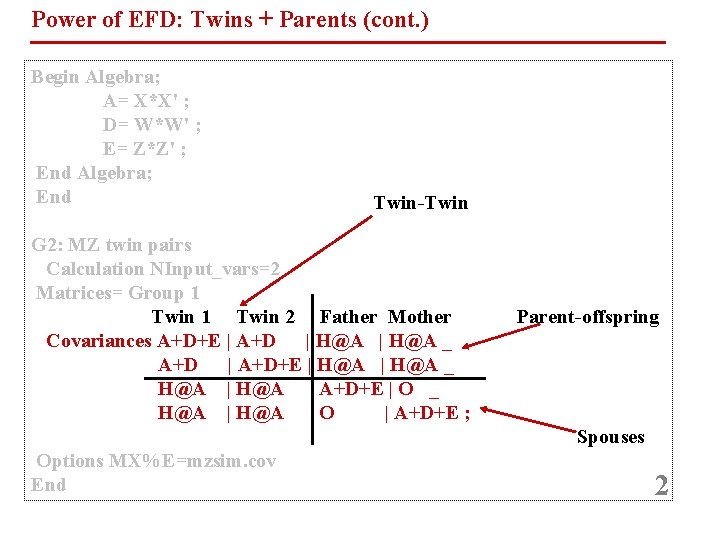 Power of EFD: Twins + Parents (cont.)

Begin Algebra;
A= X*X' ;
D= W*W' ;
E= Z*Z' ;
End Algebra;
End

Twin-Twin

G2: MZ twin pairs
Calculation NInput_vars=2
Matrices= Group 1

Twin 1 Twin 2 Father Mother

Parent-offspring

Covariances A+D+E | A+D | H@A | H@A _
A+D | A+D+E | H@A | H@A _
H@A | H@A A+D+E | O _
H@A | H@A O | A+D+E ;

Spouses

Options MX%E=mzsim.cov
End

2